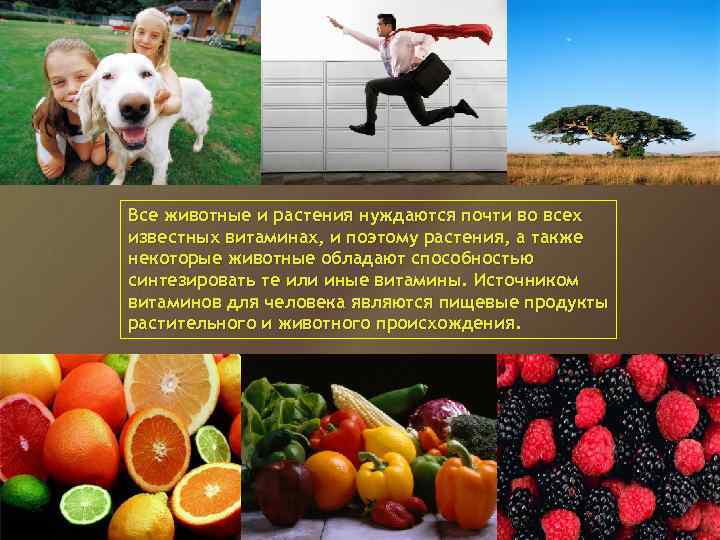 Все животные и растения нуждаются почти во всех известных витаминах, и поэтому растения, а также некоторые животные обладают способностью синтезировать те или иные витамины. Источником витаминов для человека являются пищевые продукты растительного и животного происхождения.